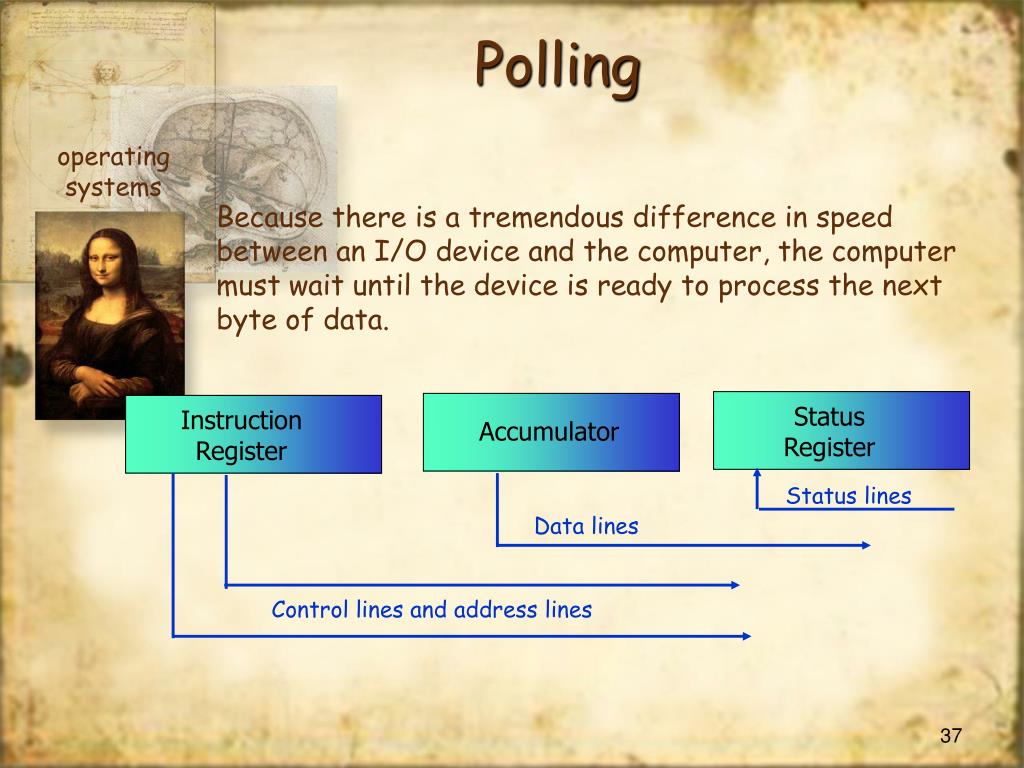 Polling

operating systems

Because there is a tremendous difference in speed between an I/O device and the computer, the computer must wait until the device is ready to process the next byte of data.

Instruction Register

Accumulator

Status Register

Status lines

Data lines

Control lines and address lines

37